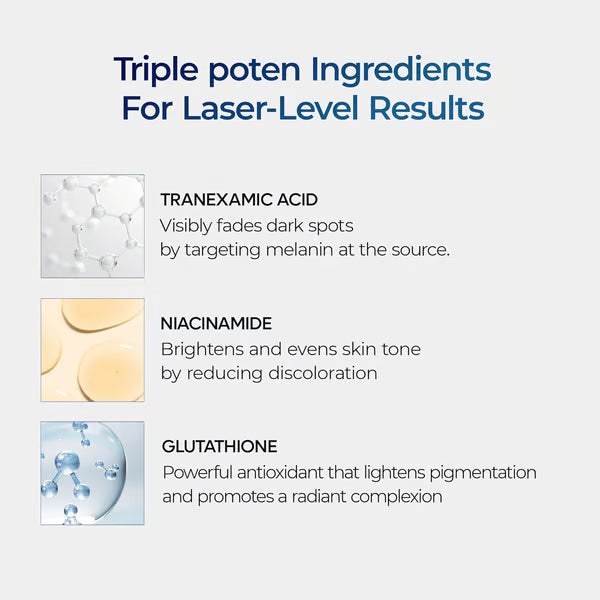 Triple poten Ingredients
For Laser-Level Results

TRANEXAMIC ACID
Visibly fades dark spots by targeting melanin at the source.

NIACINAMIDE
Brightens and evens skin tone by reducing discoloration

GLUTATHIONE
Powerful antioxidant that lightens pigmentation and promotes a radiant complexion